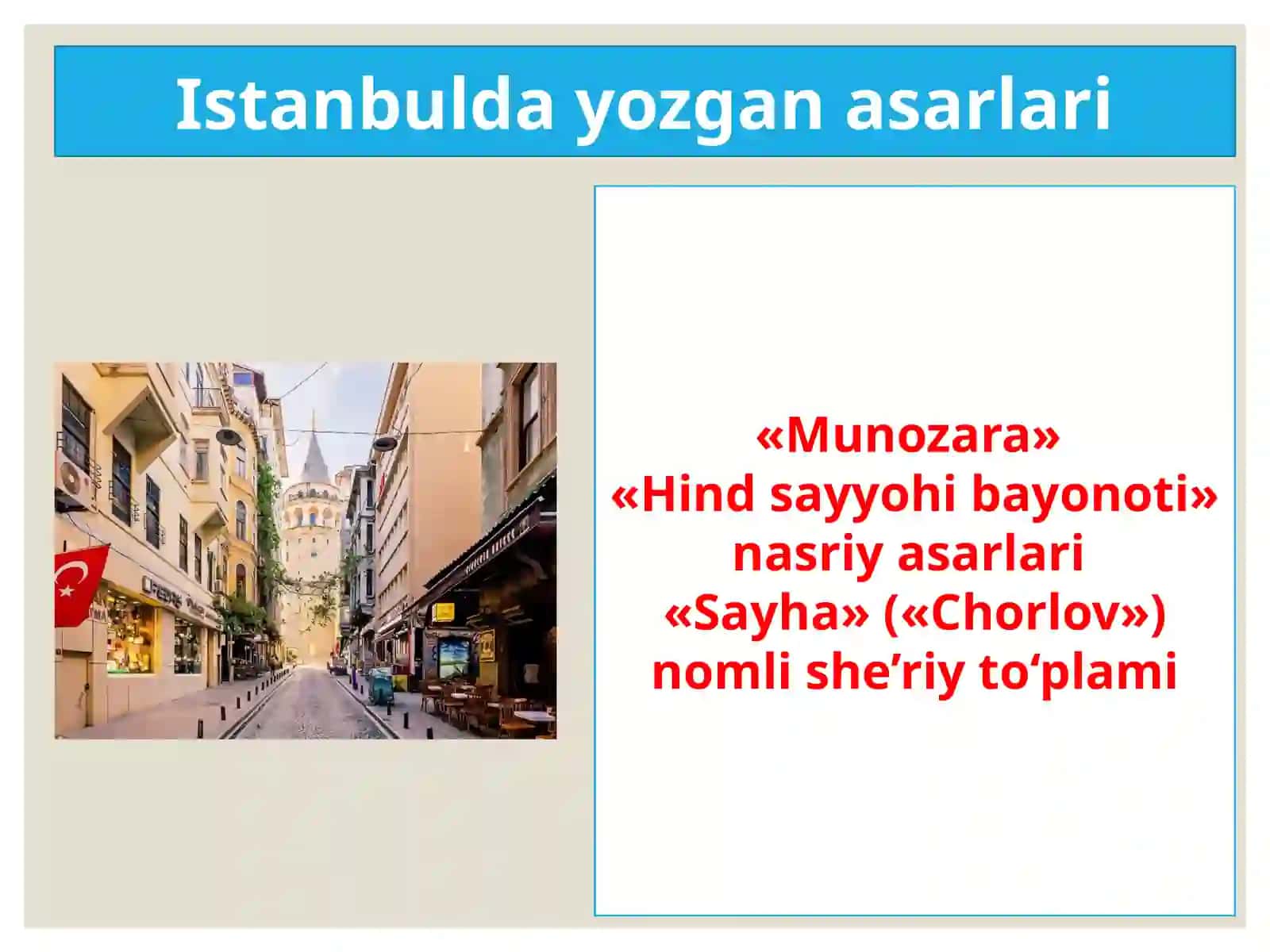 Istanbulda yozgan asarlari

«Munozara»
«Hind sayyohi bayonoti»
nasriy asarlari
«Sayha» («Chorlov»)
nomli she’riy to‘plami